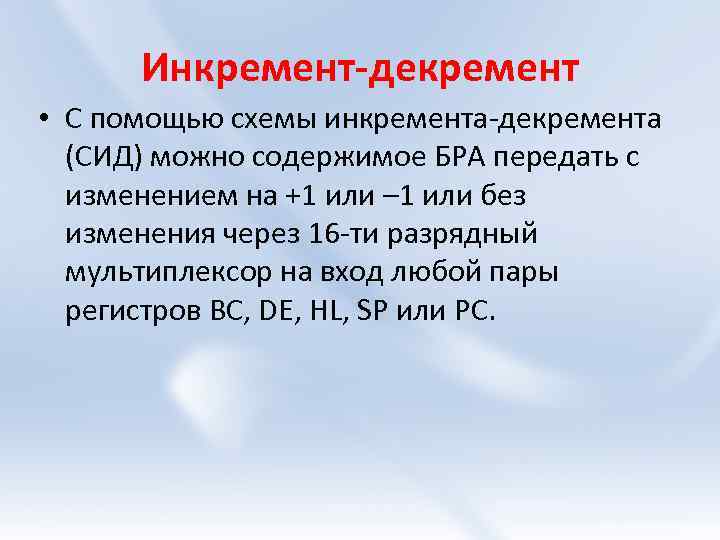 Инкремент-декремент

• С помощью схемы инкремента-декремента (СИД) можно содержимое БРА передать с изменением на +1 или –1 или без изменения через 16-ти разрядный мультиплексор на вход любой пары регистров BC, DE, HL, SP или PC.